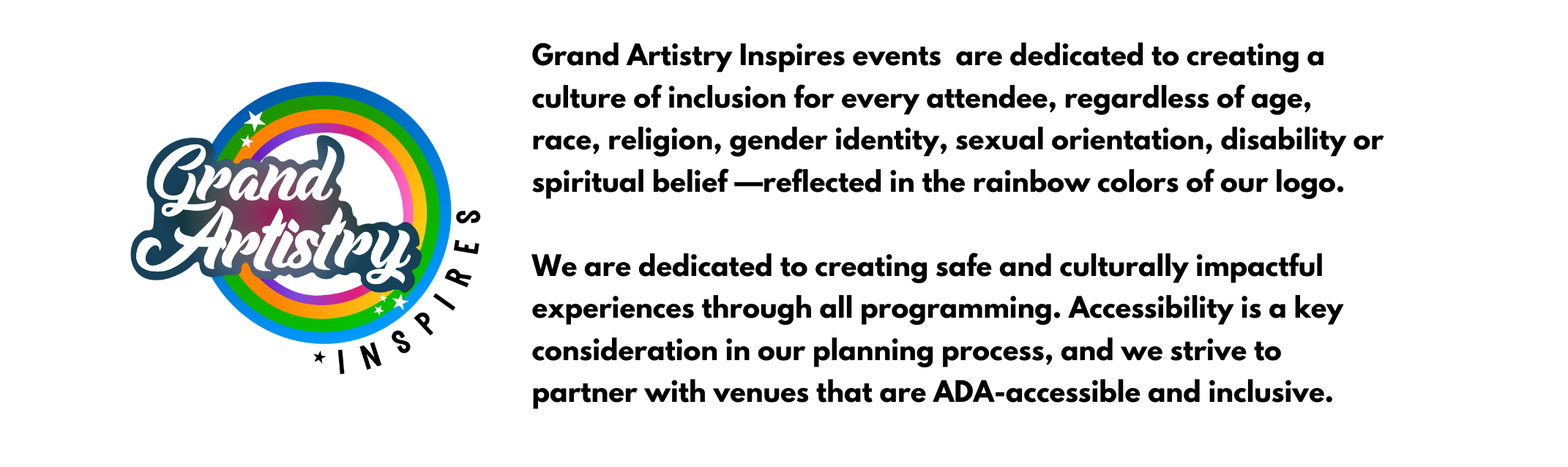 Grand Artistry INSPIRES

Grand Artistry Inspires events are dedicated to creating a culture of inclusion for every attendee, regardless of age, race, religion, gender identity, sexual orientation, disability or spiritual belief —reflected in the rainbow colors of our logo.

We are dedicated to creating safe and culturally impactful experiences through all programming. Accessibility is a key consideration in our planning process, and we strive to partner with venues that are ADA-accessible and inclusive.